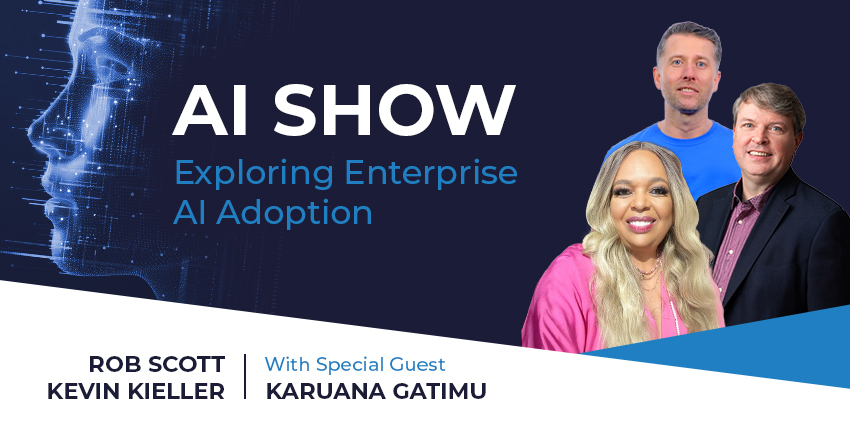 AI SHOW
Exploring Enterprise AI Adoption

ROB SCOTT
KEVIN KIELLER

With Special Guest
KARUANA GATIMU